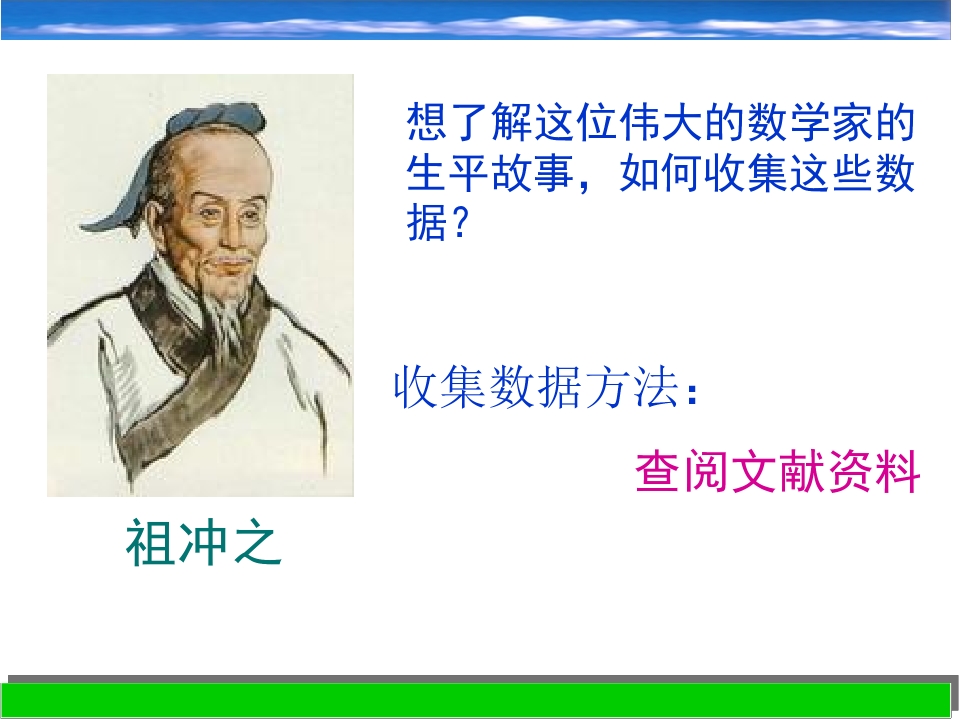 想了解这位伟大的数学家的生平故事，如何收集这些数据？

收集数据方法：

查阅文献资料

祖冲之